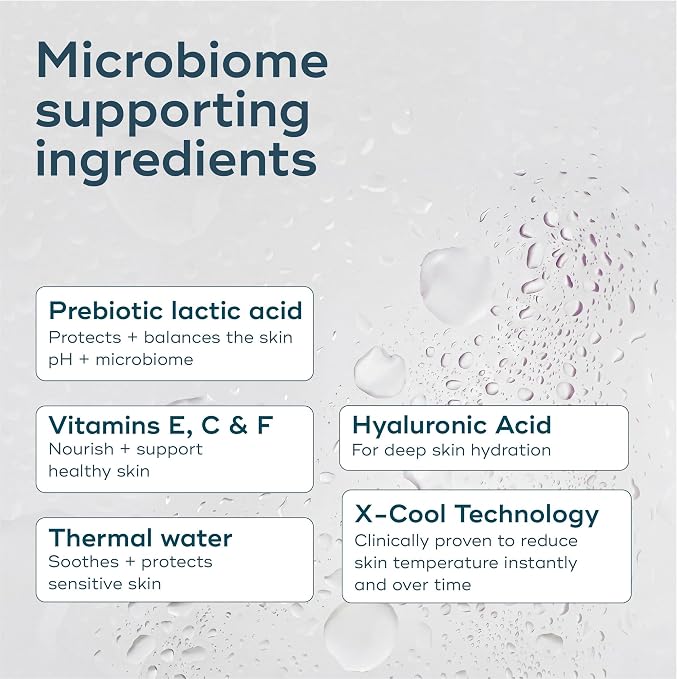 Microbiome supporting ingredients

Prebiotic lactic acid
Protects + balances the skin pH + microbiome

Vitamins E, C & F
Nourish + support healthy skin

Thermal water
Soothes + protects sensitive skin

Hyaluronic Acid
For deep skin hydration

X-Cool Technology
Clinically proven to reduce skin temperature instantly and over time